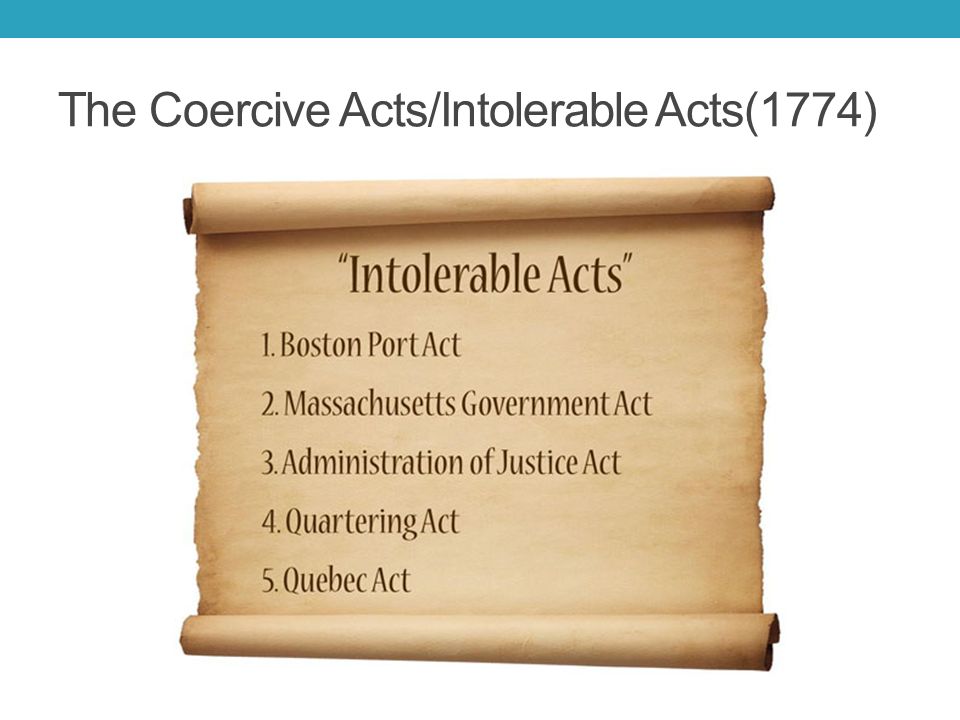 The Coercive Acts/Intolerable Acts(1774)

"Intolerable Acts"

1. Boston Port Act

2. Massachusetts Government Act

3. Administration of Justice Act

4. Quartering Act

5. Quebec Act